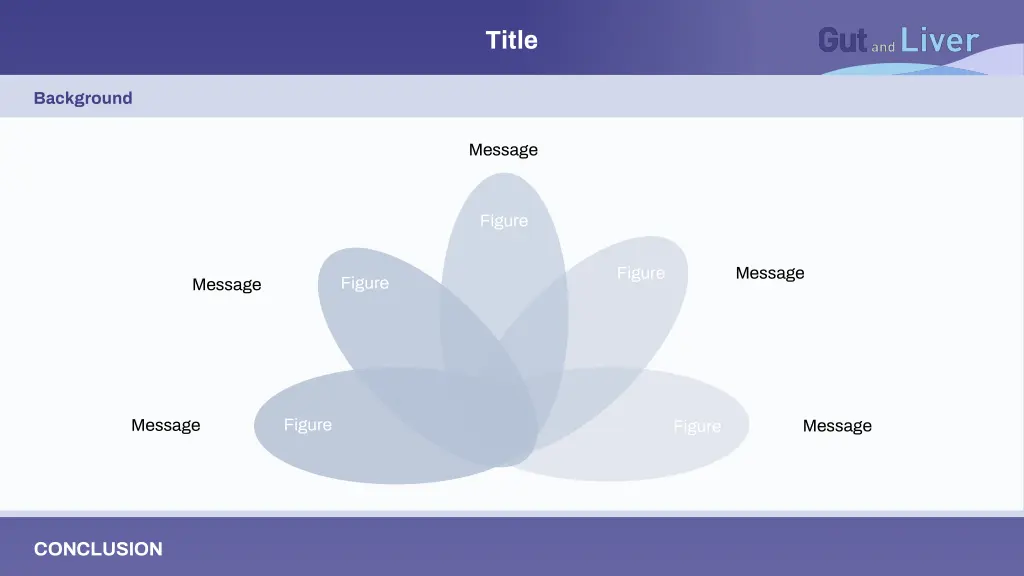 Title

Gut and Liver

Background

Message

Figure

Message

Figure

Figure

Message

Message

Figure

Figure

Message

CONCLUSION